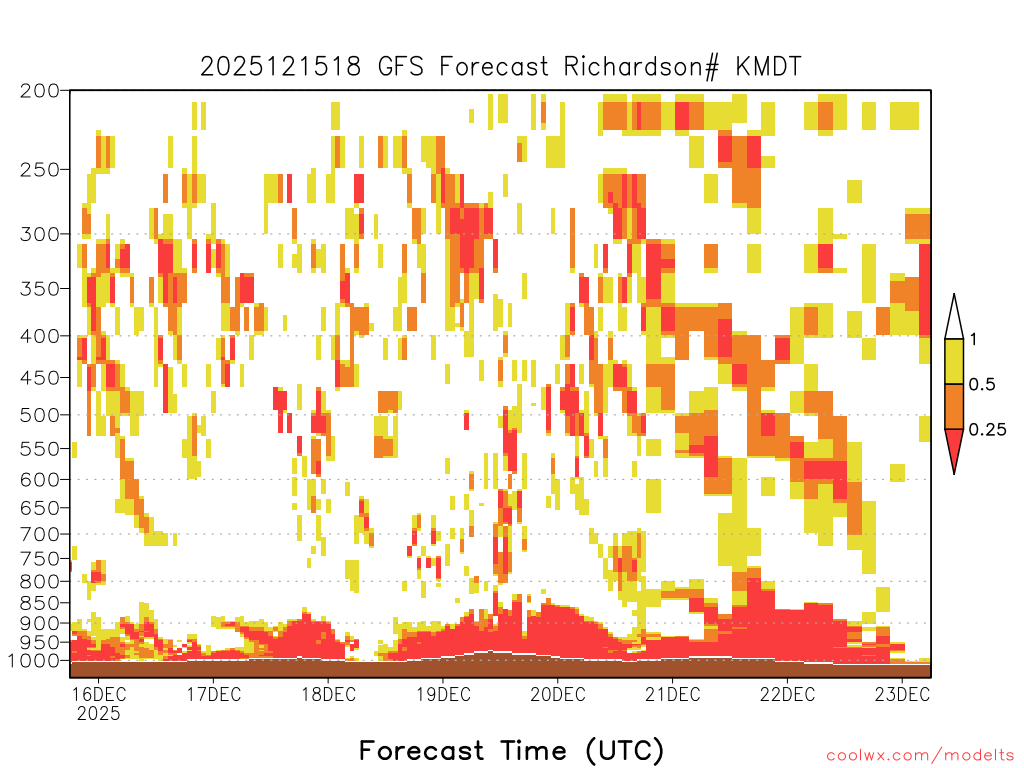 2025121518 GFS Forecast Richardson# KMDT

200
250
300
350
400
450
500
550
600
650
700
750
800
850
900
950
1000

1
0.5
0.25

16DEC
2025
17DEC
18DEC
19DEC
20DEC
21DEC
22DEC
23DEC

Forecast Time (UTC)

coolwx.com/modelts